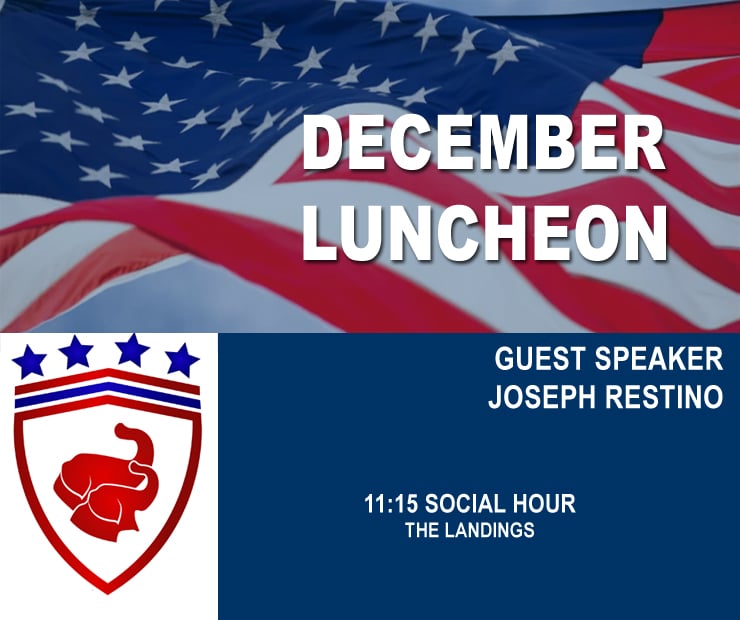 DECEMBER LUNCHEON

GUEST SPEAKER
JOSEPH RESTINO

11:15 SOCIAL HOUR
THE LANDINGS